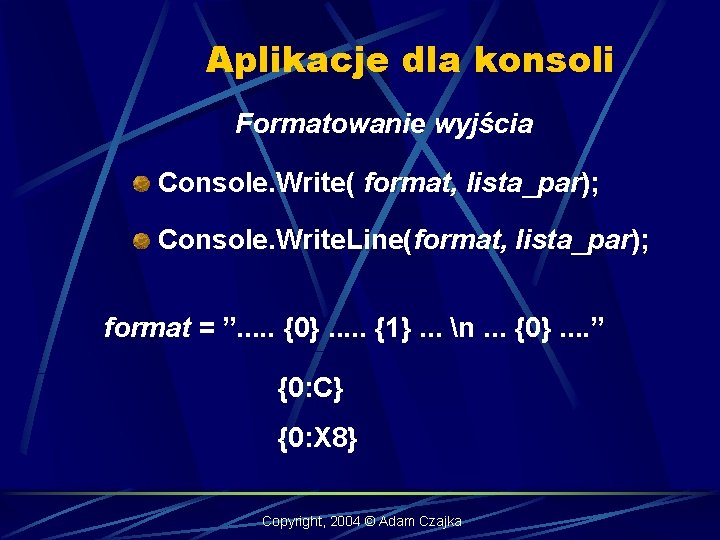 Aplikacje dla konsoli

Formatowanie wyjścia

Console.Write( format, lista_par);

Console.WriteLine(format, lista_par);

format = ”..... {0} ..... {1} ... \n ... {0} ....”

{0:C}

{0:X8}

Copyright, 2004 © Adam Czajka